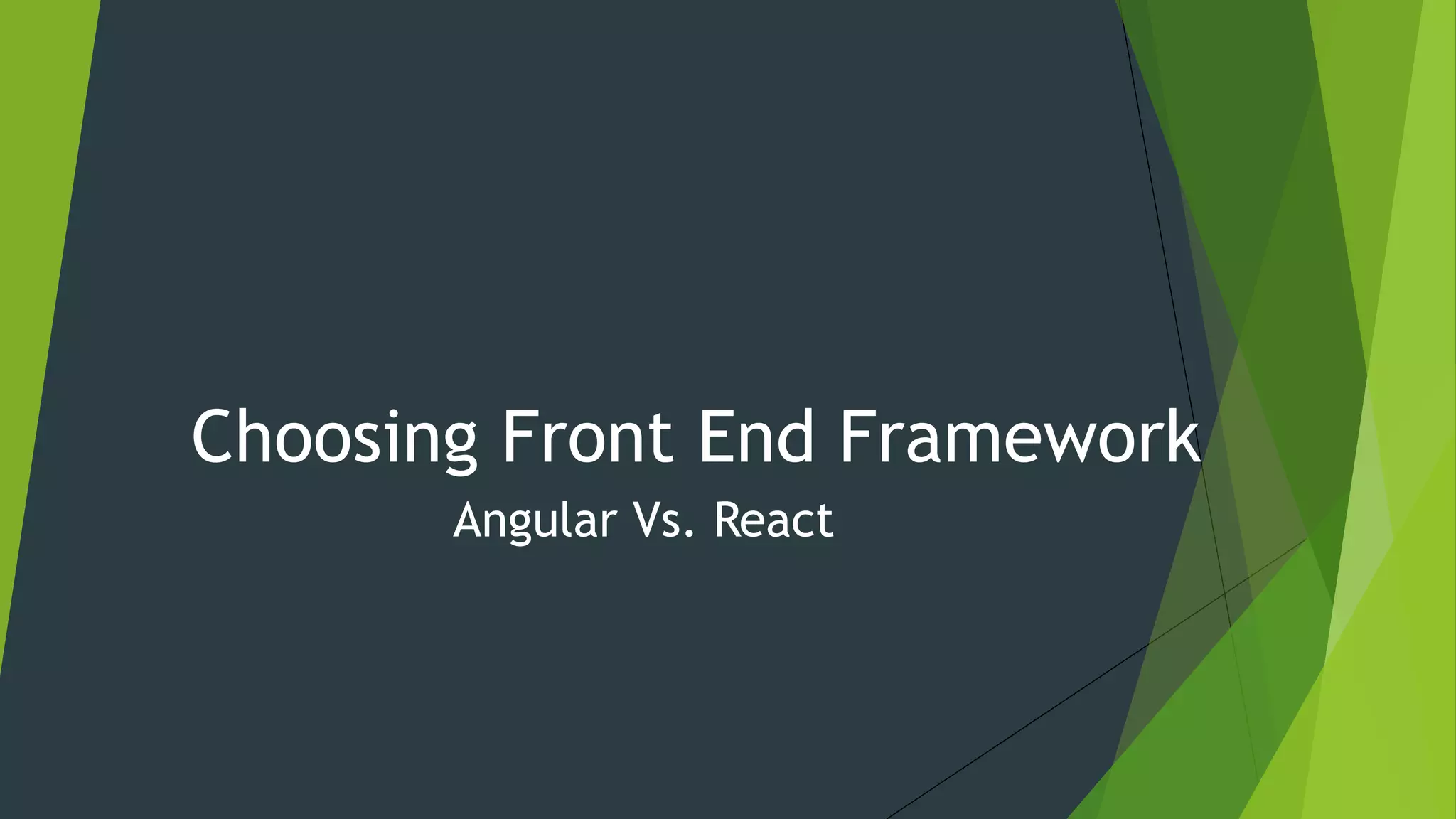 Choosing Front End Framework

Angular Vs. React